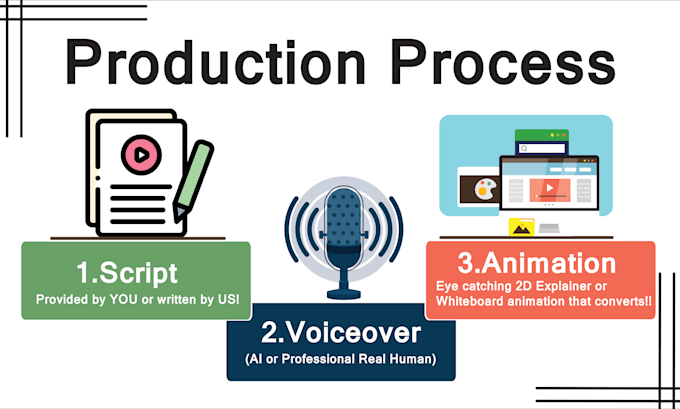 Production Process

1.Script
Provided by YOU or written by US!

2.Voiceover
(AI or Professional Real Human)

3.Animation
Eye catching 2D Explainer or Whiteboard animation that converts!!